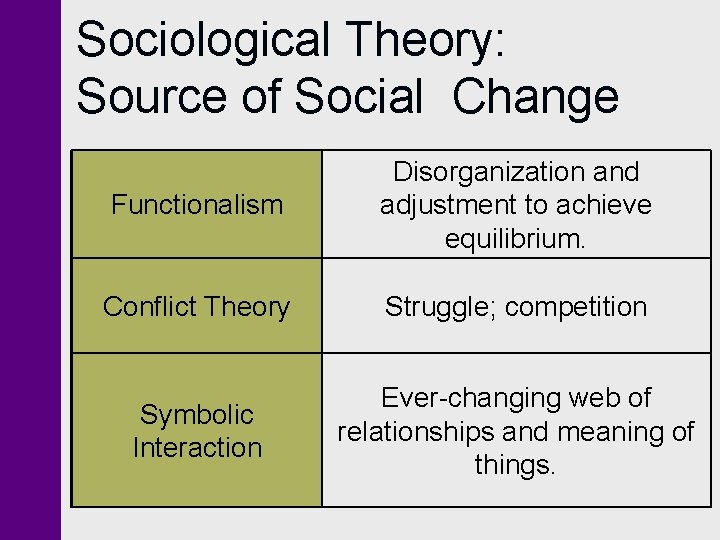 Sociological Theory:
Source of Social Change

| Functionalism | Disorganization and adjustment to achieve equilibrium. |
|---|---|
| Conflict Theory | Struggle; competition |
| Symbolic Interaction | Ever-changing web of relationships and meaning of things. |